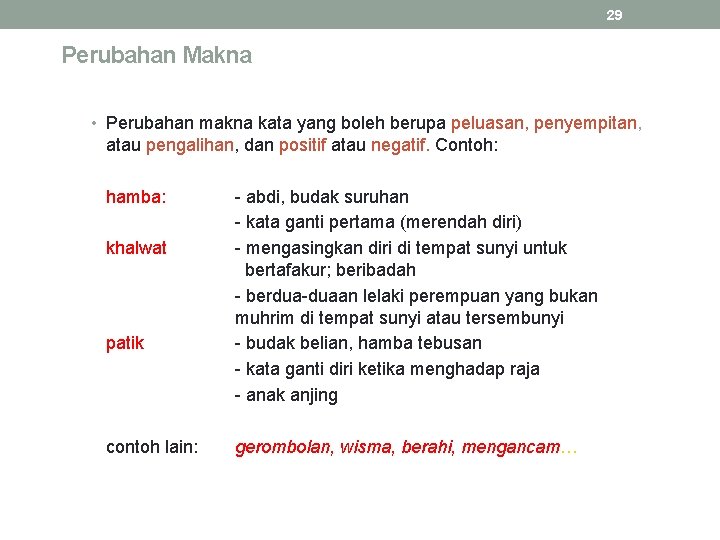 29

Perubahan Makna

• Perubahan makna kata yang boleh berupa peluasan, penyempitan, atau pengalihan, dan positif atau negatif. Contoh:

hamba: - abdi, budak suruhan
- kata ganti pertama (merendah diri)

khalwat - mengasingkan diri di tempat sunyi untuk bertafakur; beribadah
- berdua-duaan lelaki perempuan yang bukan muhrim di tempat sunyi atau tersembunyi

patik - budak belian, hamba tebusan
- kata ganti diri ketika menghadap raja
- anak anjing

contoh lain: gerombolan, wisma, berahi, mengancam…